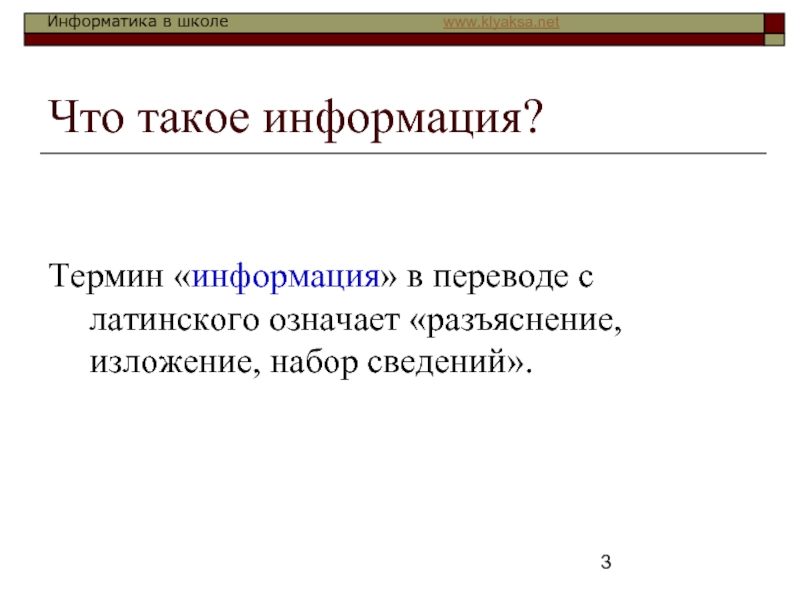 Информатика в школе www.klyaksa.net

Что такое информация?

Термин «информация» в переводе с латинского означает «разъяснение, изложение, набор сведений».

3